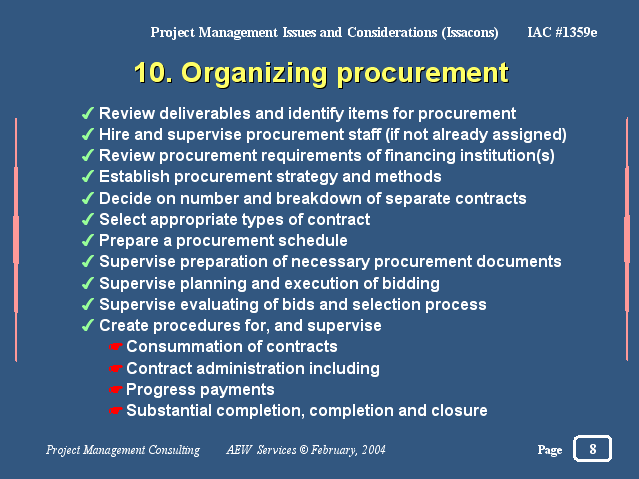 Project Management Issues and Considerations (Issacons) IAC #1359e

10. Organizing procurement

✓ Review deliverables and identify items for procurement
✓ Hire and supervise procurement staff (if not already assigned)
✓ Review procurement requirements of financing institution(s)
✓ Establish procurement strategy and methods
✓ Decide on number and breakdown of separate contracts
✓ Select appropriate types of contract
✓ Prepare a procurement schedule
✓ Supervise preparation of necessary procurement documents
✓ Supervise planning and execution of bidding
✓ Supervise evaluating of bids and selection process
✓ Create procedures for, and supervise
☛ Consummation of contracts
☛ Contract administration including
☛ Progress payments
☛ Substantial completion, completion and closure

Project Management Consulting AEW Services © February, 2004 Page 8